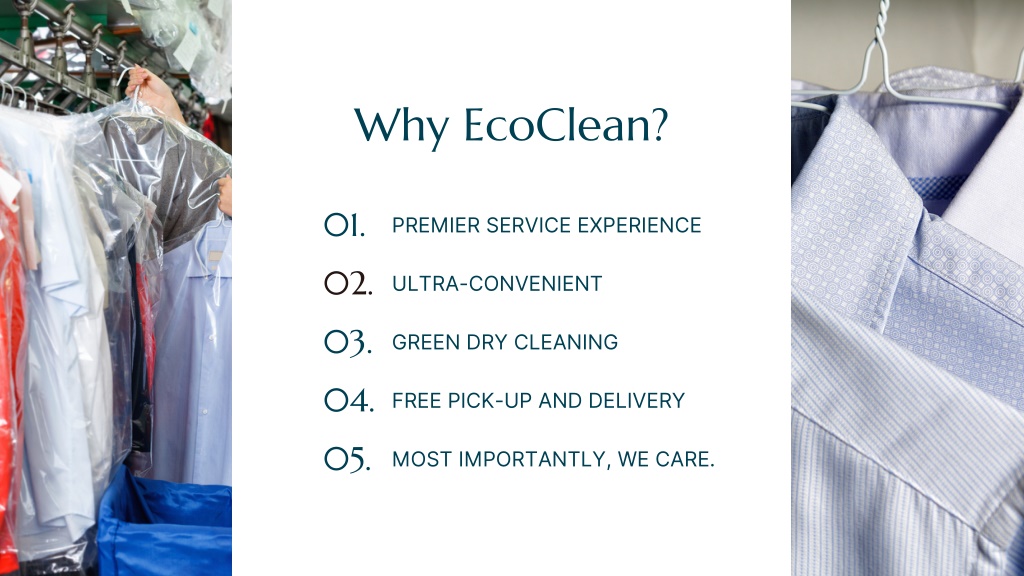 Why EcoClean?

01. PREMIER SERVICE EXPERIENCE

02. ULTRA-CONVENIENT

03. GREEN DRY CLEANING

04. FREE PICK-UP AND DELIVERY

05. MOST IMPORTANTLY, WE CARE.